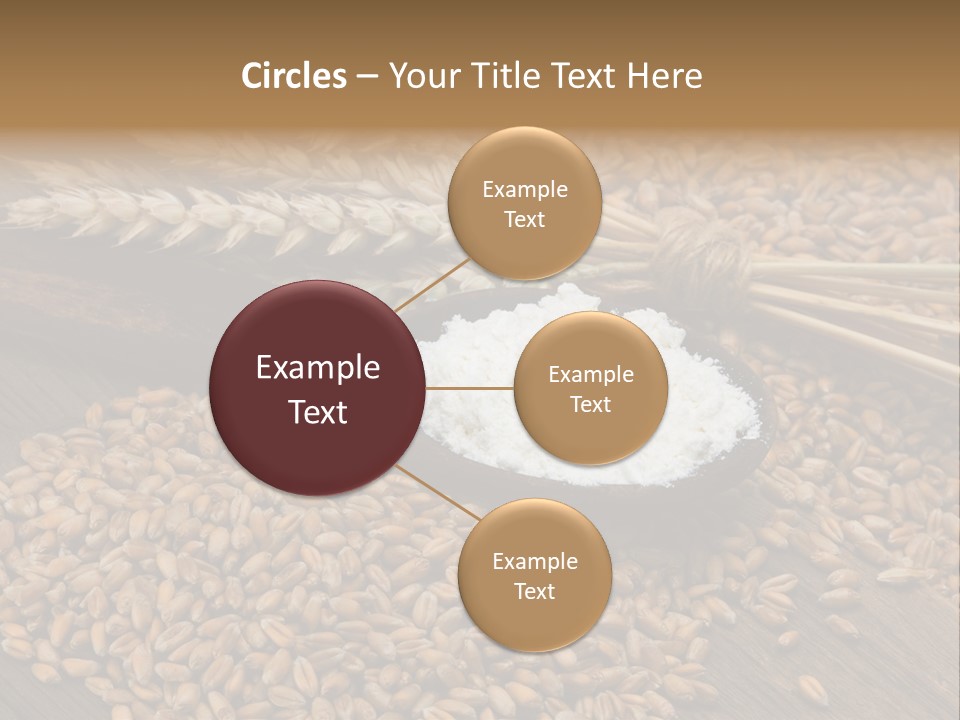 Circles – Your Title Text Here

Example Text

Example Text

Example Text

Example Text